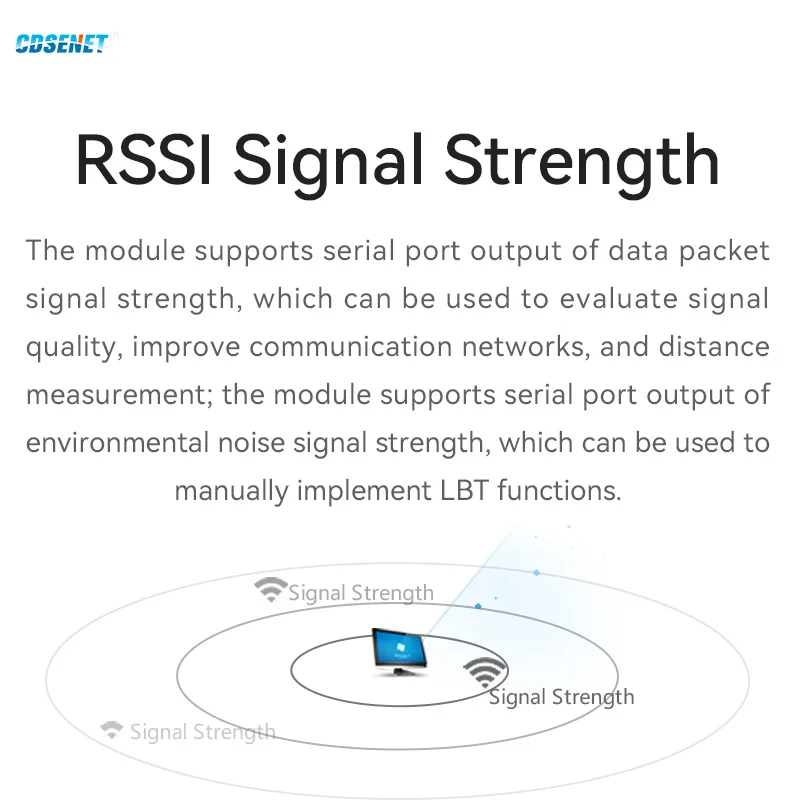 CDSENET

RSSI Signal Strength

The module supports serial port output of data packet signal strength, which can be used to evaluate signal quality, improve communication networks, and distance measurement; the module supports serial port output of environmental noise signal strength, which can be used to manually implement LBT functions.

Signal Strength

Signal Strength

Signal Strength